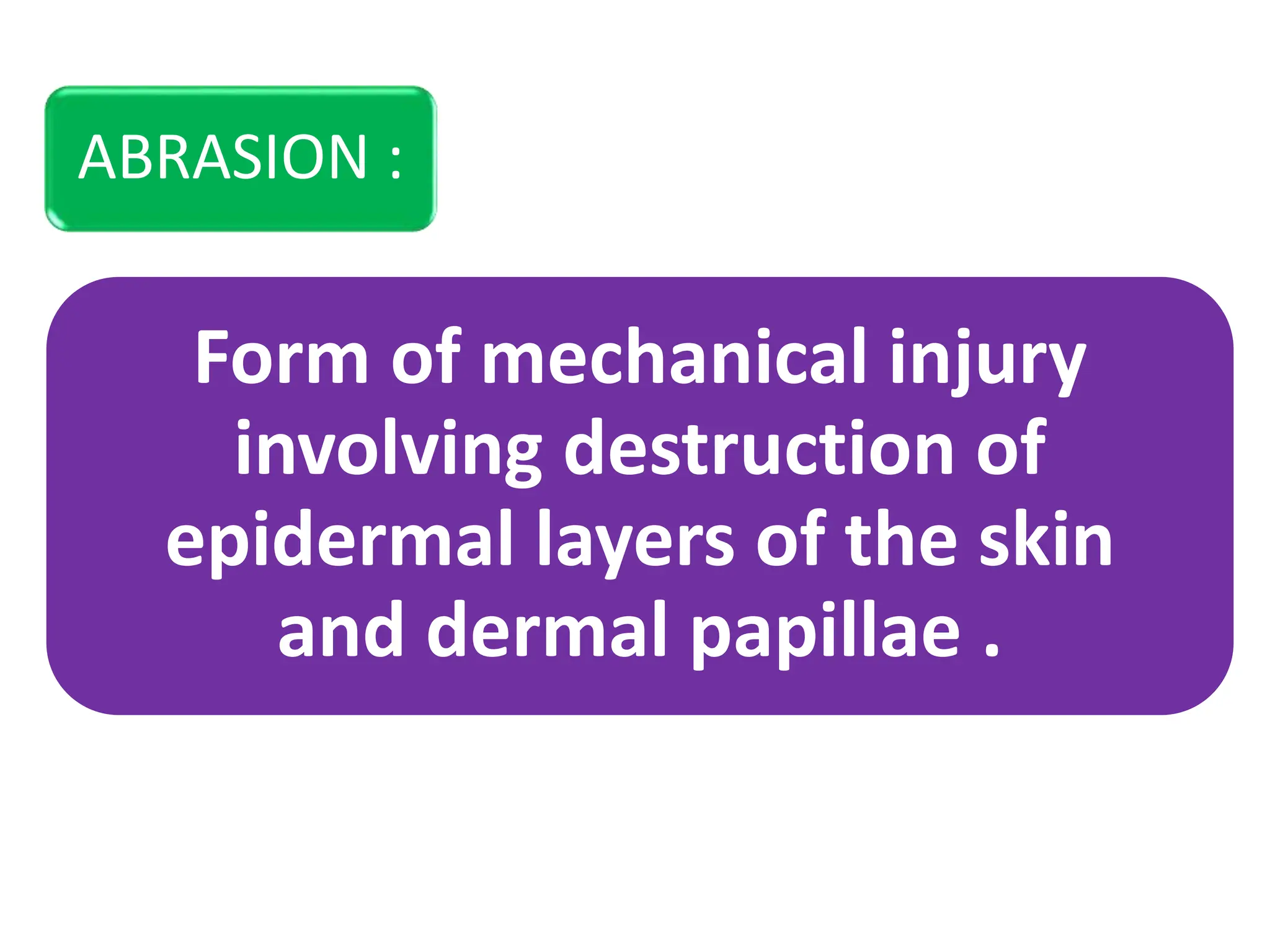 ABRASION :

Form of mechanical injury involving destruction of epidermal layers of the skin and dermal papillae .